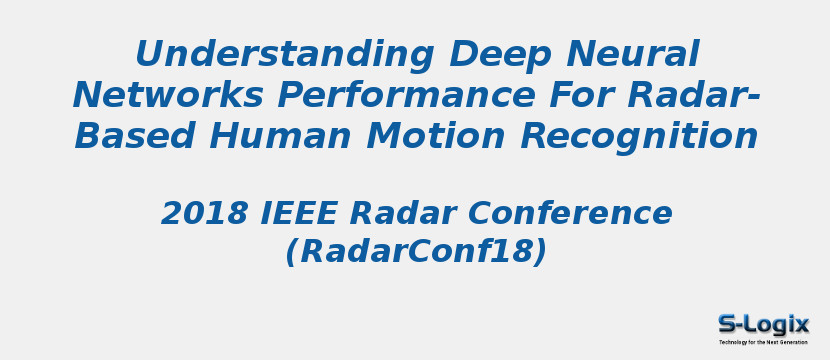 Understanding Deep Neural Networks Performance For Radar-Based Human Motion Recognition

2018 IEEE Radar Conference (RadarConf18)

S-Logix
Technology for the Next Generation